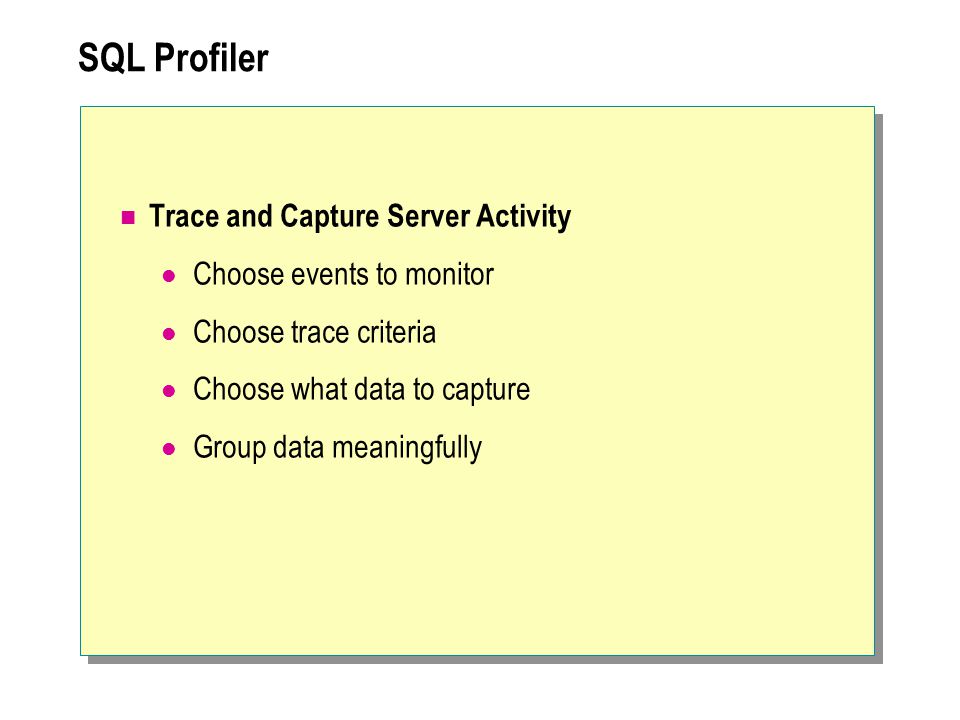 SQL Profiler

Trace and Capture Server Activity

Choose events to monitor

Choose trace criteria

Choose what data to capture

Group data meaningfully